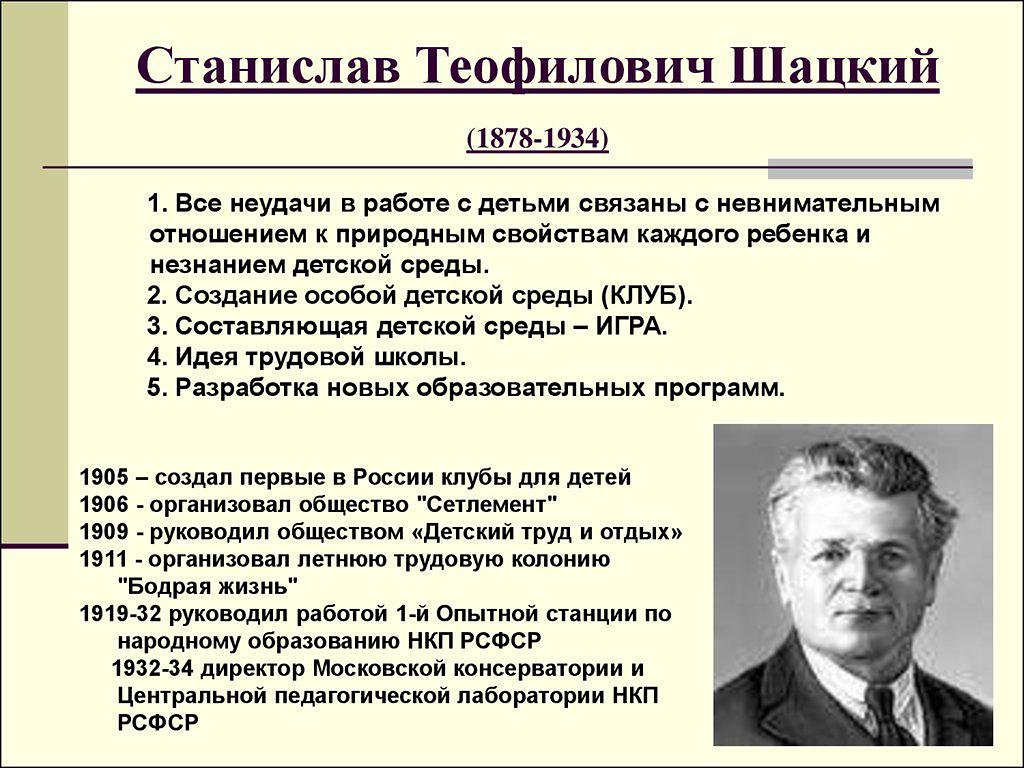 Станислав Теофилович Шацкий

(1878-1934)

1. Все неудачи в работе с детьми связаны с невнимательным отношением к природным свойствам каждого ребенка и незнанием детской среды.
2. Создание особой детской среды (КЛУБ).
3. Составляющая детской среды – ИГРА.
4. Идея трудовой школы.
5. Разработка новых образовательных программ.

1905 – создал первые в России клубы для детей
1906 - организовал общество "Сетлемент"
1909 - руководил обществом «Детский труд и отдых»
1911 - организовал летнюю трудовую колонию "Бодрая жизнь"
1919-32 руководил работой 1-й Опытной станции по народному образованию НКП РСФСР
1932-34 директор Московской консерватории и Центральной педагогической лаборатории НКП РСФСР